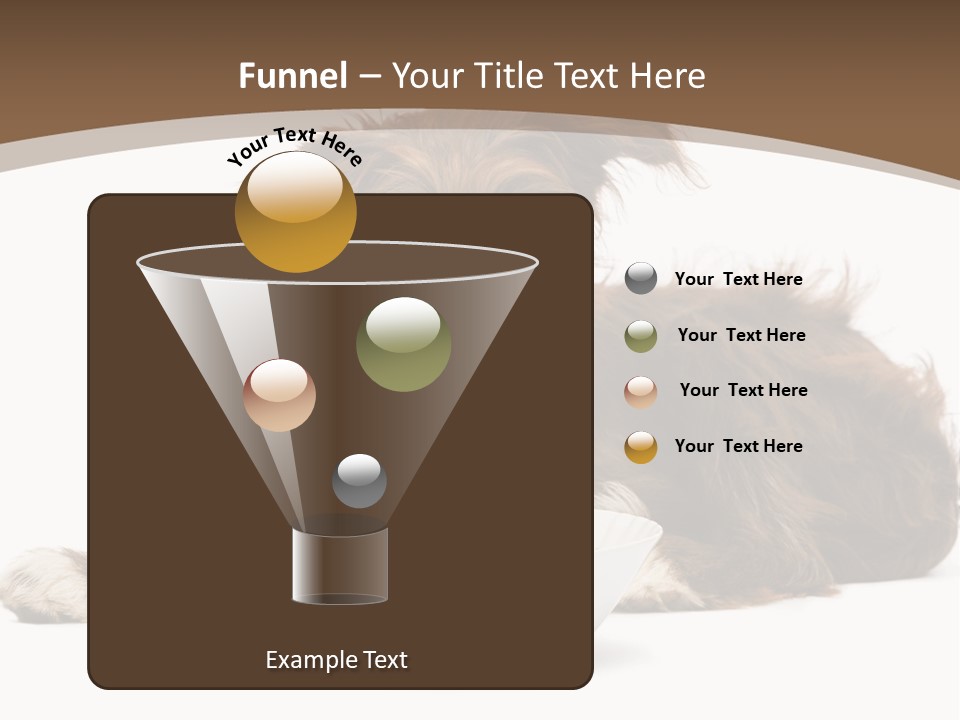 Funnel – Your Title Text Here

Your Text Here

Your Text Here

Your Text Here

Your Text Here

Your Text Here

Example Text